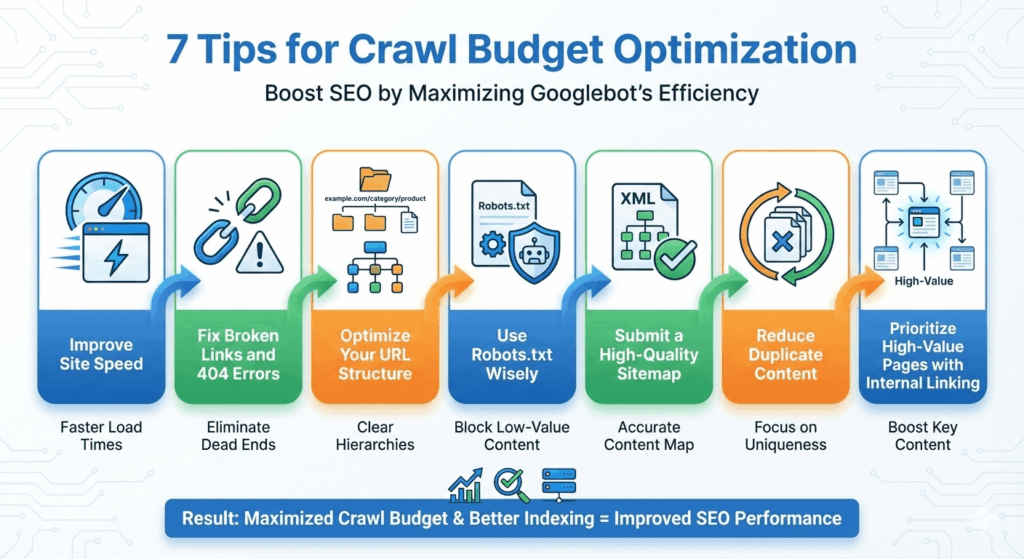 7 Tips for Crawl Budget Optimization

Boost SEO by Maximizing Googlebot's Efficiency

Improve Site Speed

Faster Load Times

Fix Broken Links and 404 Errors

Eliminate Dead Ends

example.com/category/product

Optimize Your URL Structure

Clear Hierarchies

Robots.txt

Use Robots.txt Wisely

Block Low-Value Content

XML

Submit a High-Quality Sitemap

Accurate Content Map

Reduce Duplicate Content

Focus on Uniqueness

High-Value

Prioritize High-Value Pages with Internal Linking

Boost Key Content

Result: Maximized Crawl Budget & Better Indexing = Improved SEO Performance